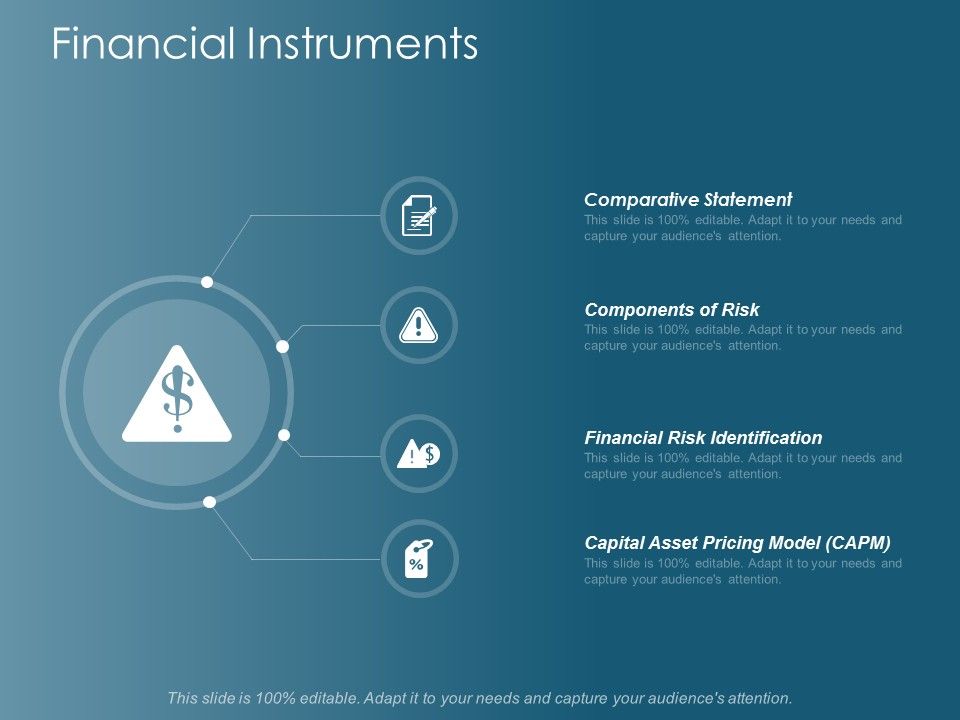 Financial Instruments

Comparative Statement
This slide is 100% editable. Adapt it to your needs and capture your audience's attention.

Components of Risk
This slide is 100% editable. Adapt it to your needs and capture your audience's attention.

Financial Risk Identification
This slide is 100% editable. Adapt it to your needs and capture your audience's attention.

Capital Asset Pricing Model (CAPM)
This slide is 100% editable. Adapt it to your needs and capture your audience's attention.

This slide is 100% editable. Adapt it to your needs and capture your audience's attention.